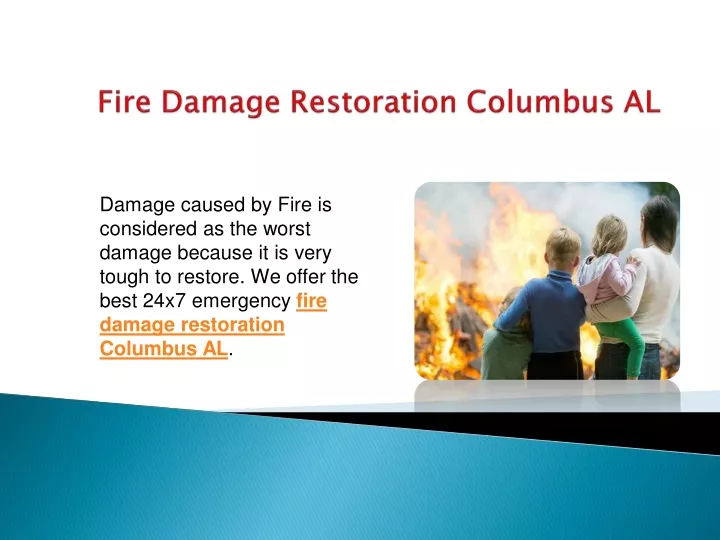 Fire Damage Restoration Columbus AL

Damage caused by Fire is considered as the worst damage because it is very tough to restore. We offer the best 24x7 emergency fire damage restoration Columbus AL.